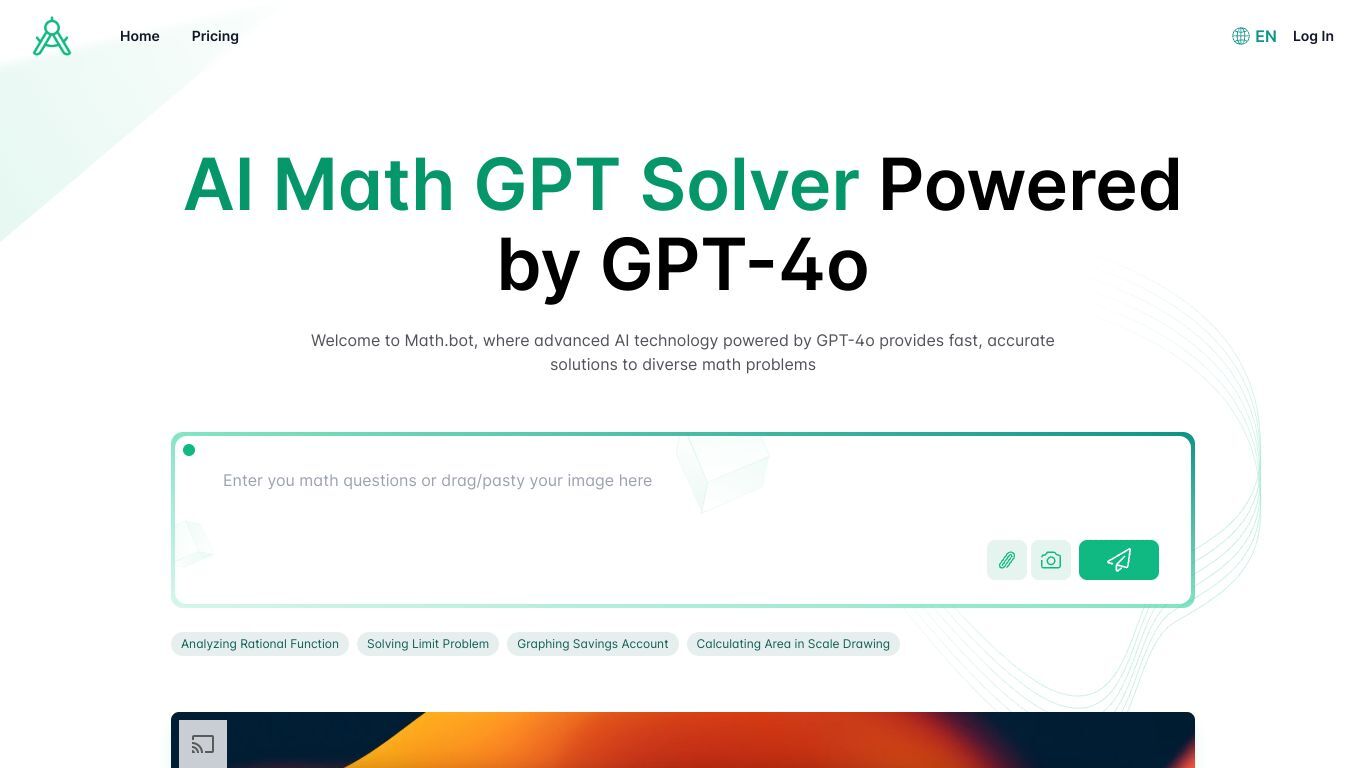 Home Pricing

EN Log In

AI Math GPT Solver Powered by GPT-4o

Welcome to Math.bot, where advanced AI technology powered by GPT-4o provides fast, accurate solutions to diverse math problems

Enter you math questions or drag/pasty your image here

Analyzing Rational Function
Solving Limit Problem
Graphing Savings Account
Calculating Area in Scale Drawing